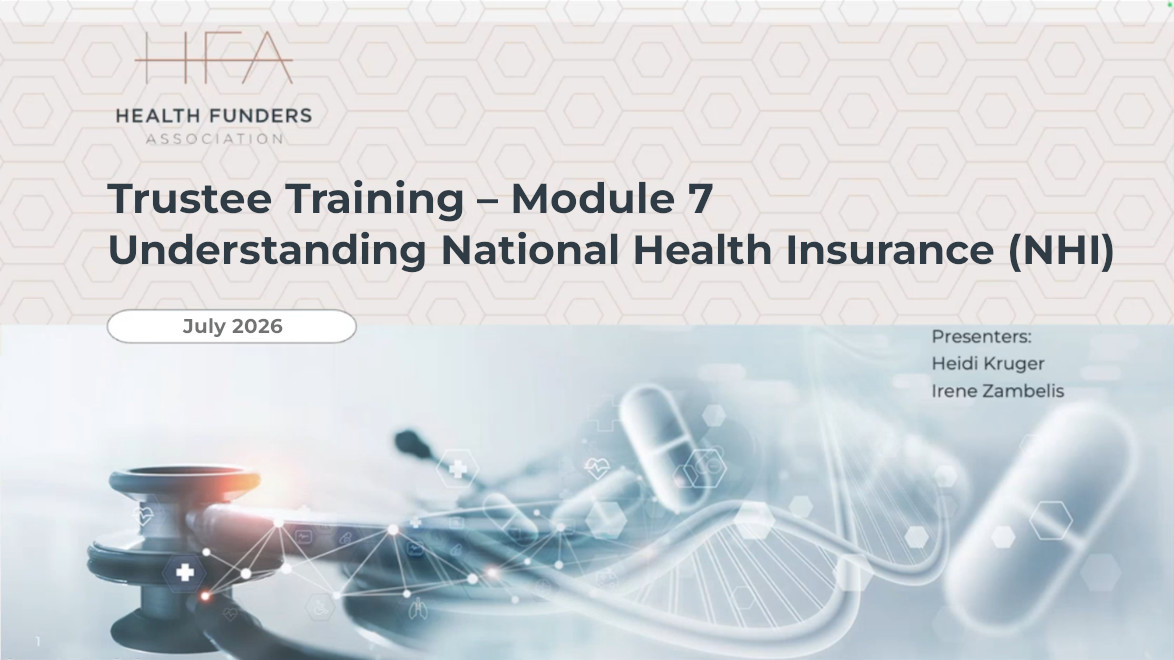 HFA
HEALTH FUNDERS
ASSOCIATION

Trustee Training – Module 7
Understanding National Health Insurance (NHI)

July 2026

Presenters:
Heidi Kruger
Irene Zambelis

1